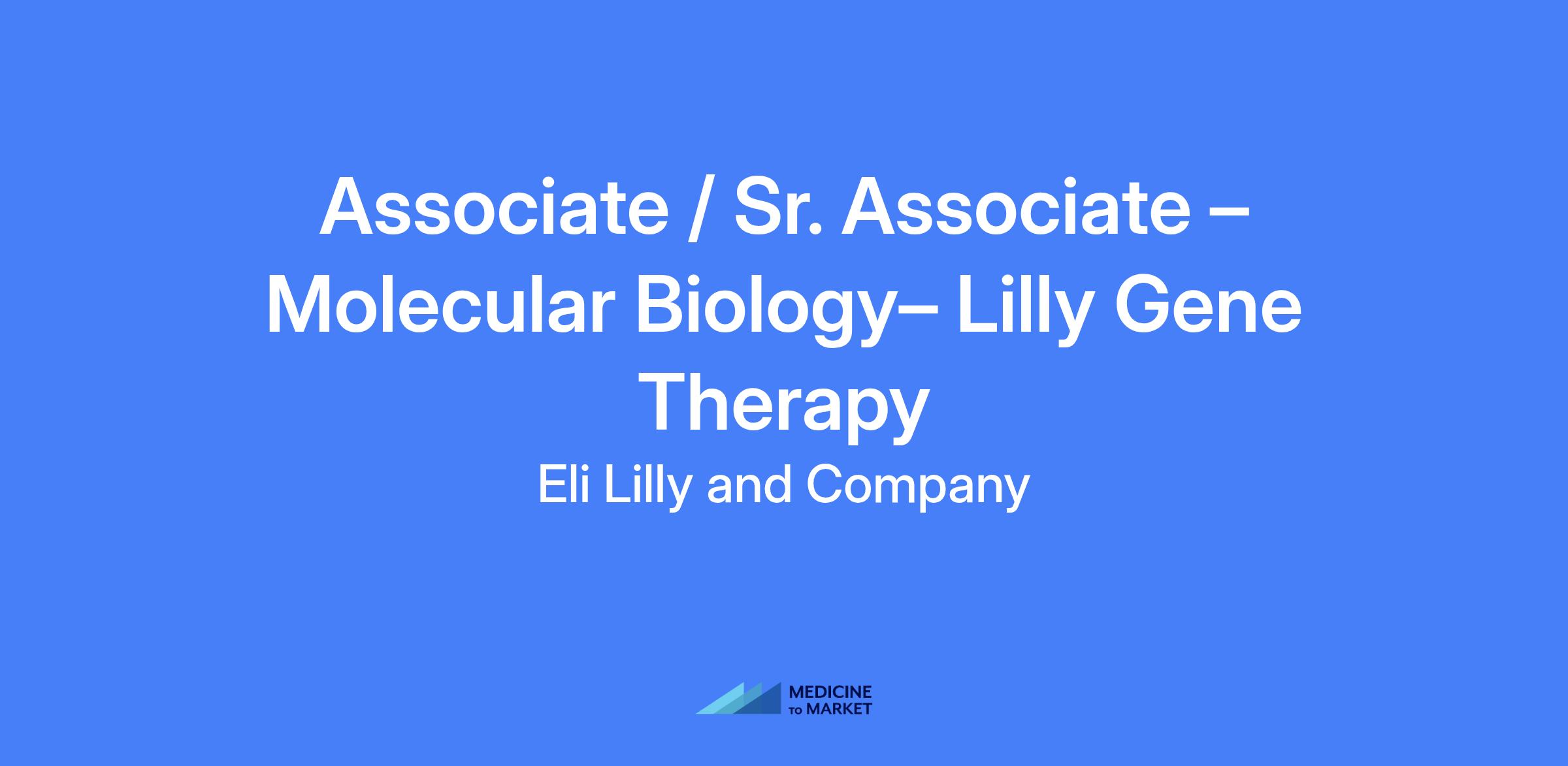 Associate / Sr. Associate – Molecular Biology– Lilly Gene Therapy

Eli Lilly and Company

MEDICINE TO MARKET